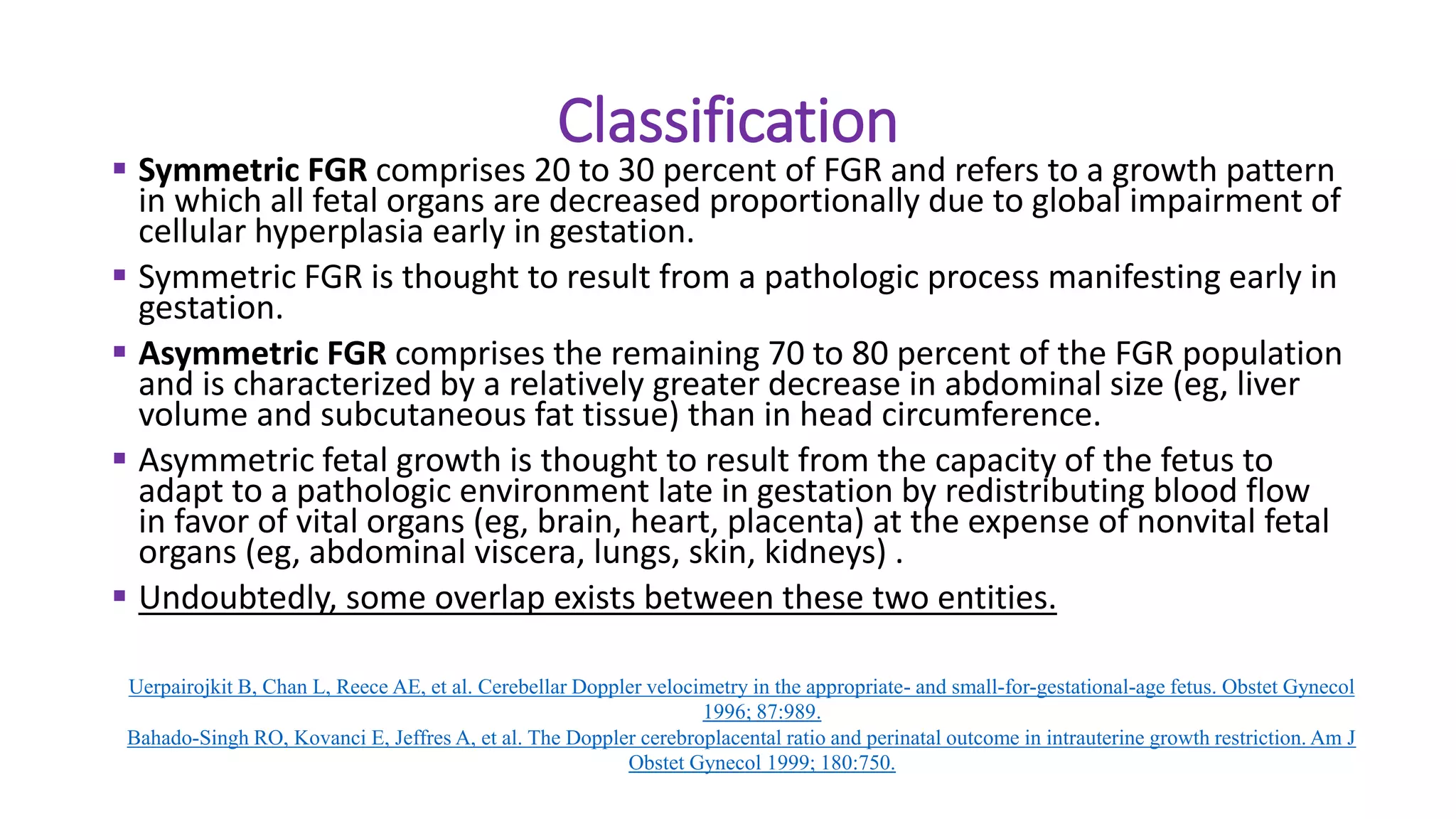 Classification

▪ Symmetric FGR comprises 20 to 30 percent of FGR and refers to a growth pattern in which all fetal organs are decreased proportionally due to global impairment of cellular hyperplasia early in gestation.

▪ Symmetric FGR is thought to result from a pathologic process manifesting early in gestation.

▪ Asymmetric FGR comprises the remaining 70 to 80 percent of the FGR population and is characterized by a relatively greater decrease in abdominal size (eg, liver volume and subcutaneous fat tissue) than in head circumference.

▪ Asymmetric fetal growth is thought to result from the capacity of the fetus to adapt to a pathologic environment late in gestation by redistributing blood flow in favor of vital organs (eg, brain, heart, placenta) at the expense of nonvital fetal organs (eg, abdominal viscera, lungs, skin, kidneys) .

▪ Undoubtedly, some overlap exists between these two entities.

Uerpairojkit B, Chan L, Reece AE, et al. Cerebellar Doppler velocimetry in the appropriate- and small-for-gestational-age fetus. Obstet Gynecol 1996; 87:989.
Bahado-Singh RO, Kovanci E, Jeffres A, et al. The Doppler cerebroplacental ratio and perinatal outcome in intrauterine growth restriction. Am J Obstet Gynecol 1999; 180:750.